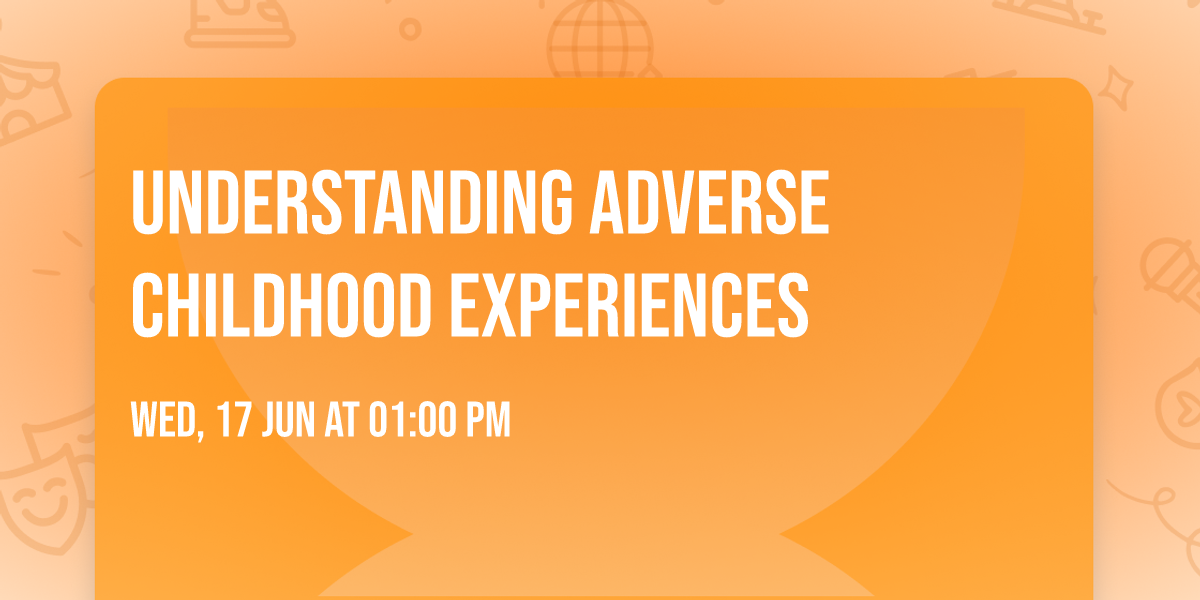 UNDERSTANDING ADVERSE CHILDHOOD EXPERIENCES

WED, 17 JUN AT 01:00 PM